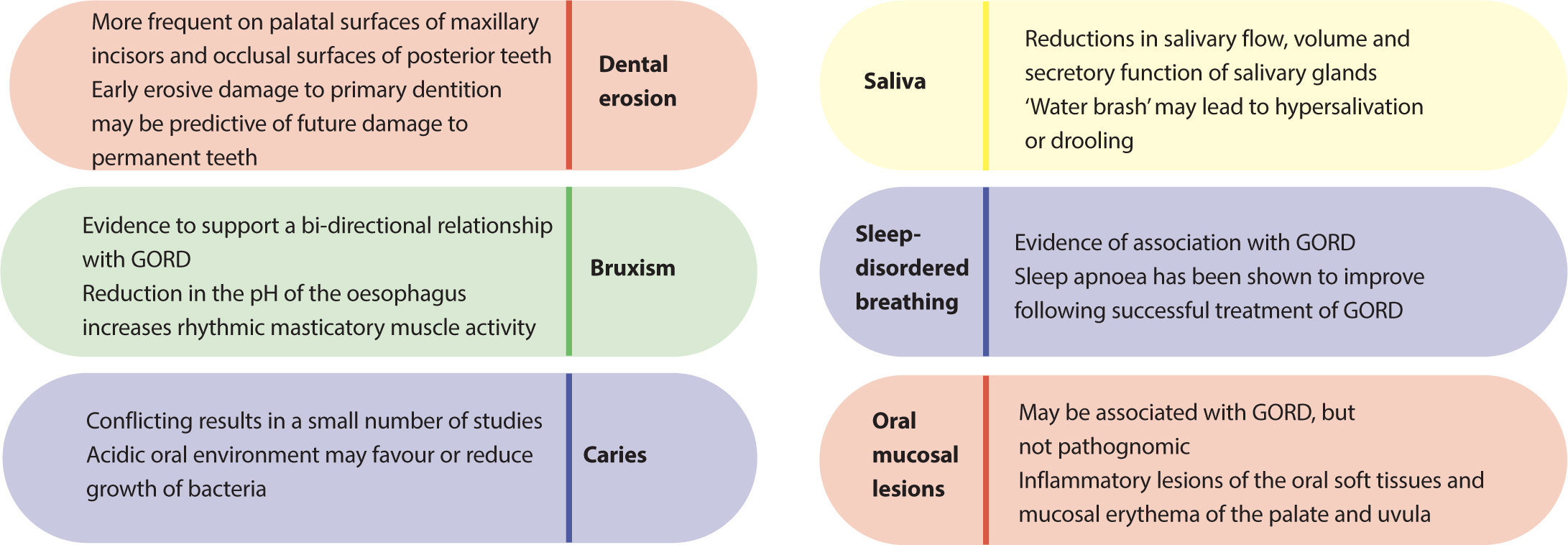 More frequent on palatal surfaces of maxillary incisors and occlusal surfaces of posterior teeth
Early erosive damage to primary dentition may be predictive of future damage to permanent teeth

Dental erosion

Evidence to support a bi-directional relationship with GORD
Reduction in the pH of the oesophagus increases rhythmic masticatory muscle activity

Bruxism

Conflicting results in a small number of studies
Acidic oral environment may favour or reduce growth of bacteria

Caries

Saliva

Reductions in salivary flow, volume and secretory function of salivary glands
'Water brash' may lead to hypersalivation or drooling

Sleep-disordered breathing

Evidence of association with GORD
Sleep apnoea has been shown to improve following successful treatment of GORD

Oral mucosal lesions

May be associated with GORD, but not pathognomic
Inflammatory lesions of the oral soft tissues and mucosal erythema of the palate and uvula